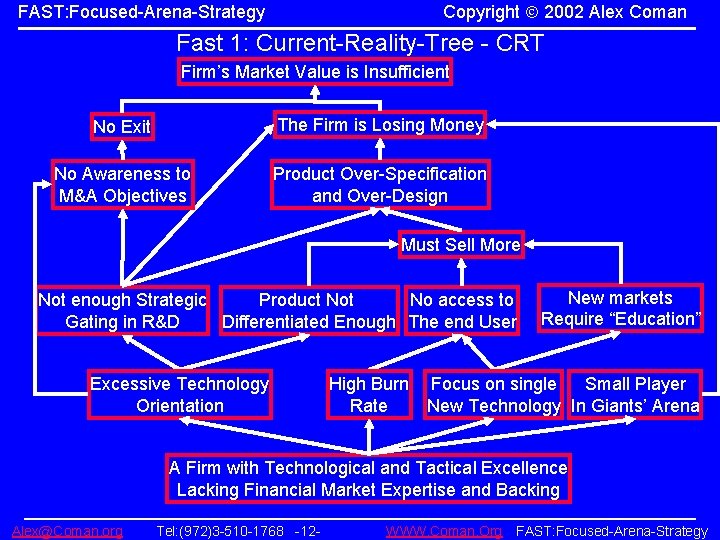 FAST:Focused-Arena-Strategy

Copyright © 2002 Alex Coman

Fast 1: Current-Reality-Tree - CRT

Firm's Market Value is Insufficient

No Exit

The Firm is Losing Money

No Awareness to M&A Objectives

Product Over-Specification and Over-Design

Must Sell More

Not enough Strategic Gating in R&D

Product Not Differentiated Enough

No access to The end User

New markets Require "Education"

Excessive Technology Orientation

High Burn Rate

Focus on single New Technology

Small Player In Giants' Arena

A Firm with Technological and Tactical Excellence Lacking Financial Market Expertise and Backing

Alex@Coman.org Tel:(972)3-510-1768 -12- WWW.Coman.Org FAST:Focused-Arena-Strategy